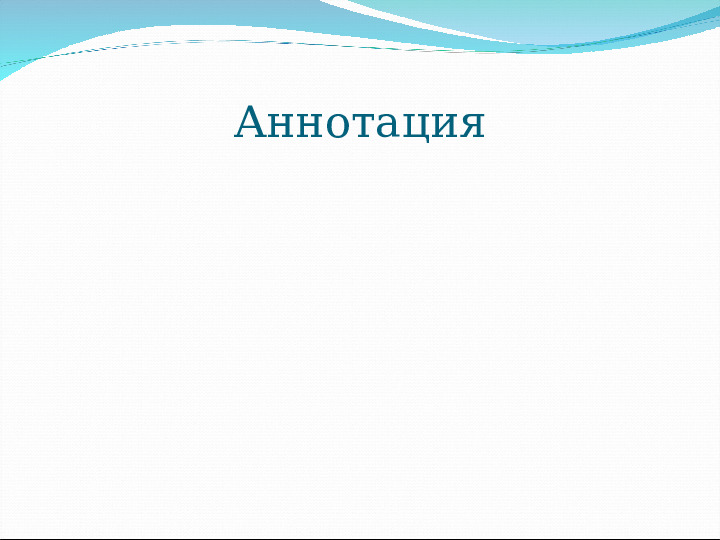 Аннотация